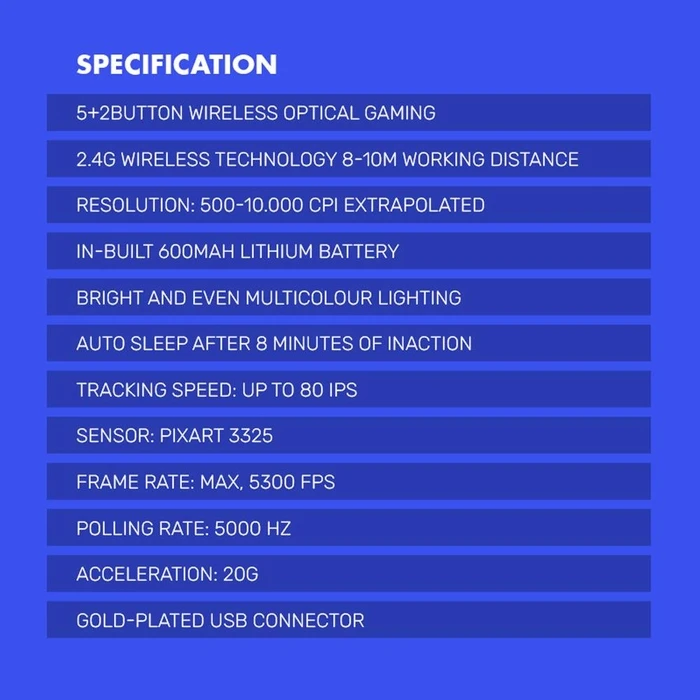 SPECIFICATION

5+2BUTTON WIRELESS OPTICAL GAMING

2.4G WIRELESS TECHNOLOGY 8-10M WORKING DISTANCE

RESOLUTION: 500-10.000 CPI EXTRAPOLATED

IN-BUILT 600MAH LITHIUM BATTERY

BRIGHT AND EVEN MULTICOLOUR LIGHTING

AUTO SLEEP AFTER 8 MINUTES OF INACTION

TRACKING SPEED: UP TO 80 IPS

SENSOR: PIXART 3325

FRAME RATE: MAX, 5300 FPS

POLLING RATE: 5000 HZ

ACCELERATION: 20G

GOLD-PLATED USB CONNECTOR